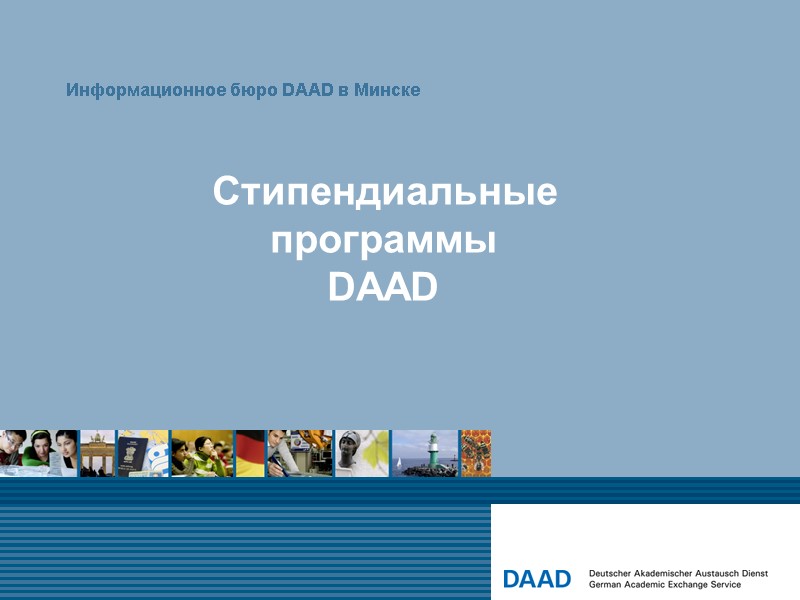 Информационное бюро DAAD в Минске

Стипендиальные программы DAAD

DAAD Deutscher Akademischer Austausch Dienst
German Academic Exchange Service